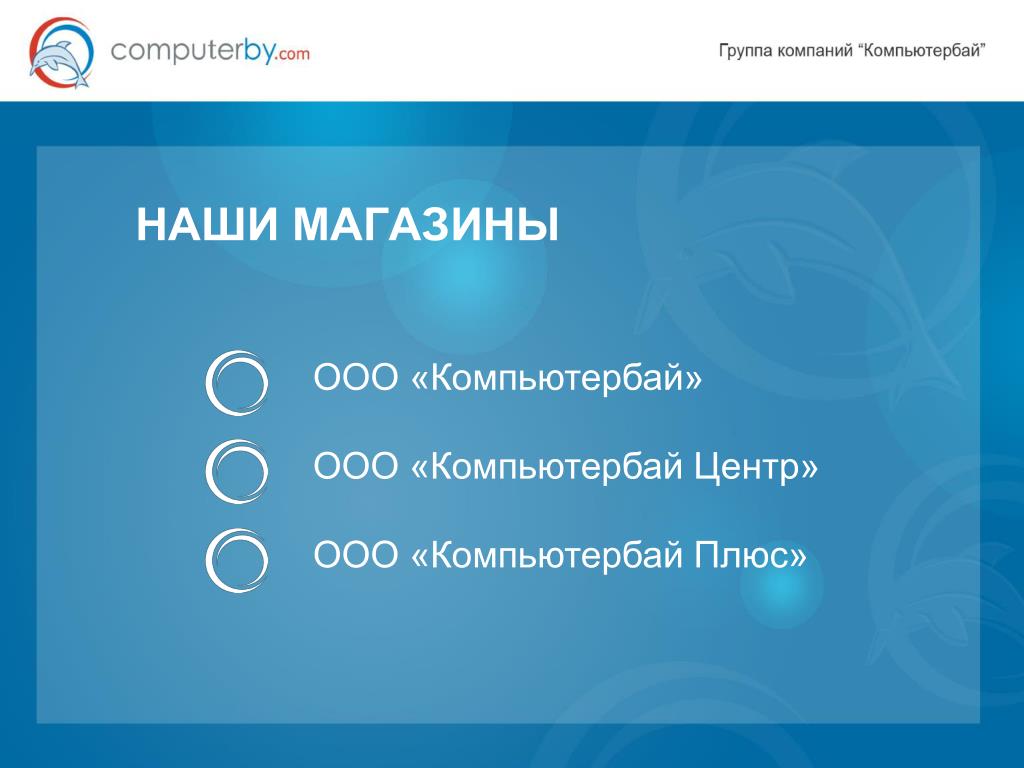 computerby.com

Группа компаний “Компьютербай”

НАШИ МАГАЗИНЫ

ООО «Компьютербай»

ООО «Компьютербай Центр»

ООО «Компьютербай Плюс»